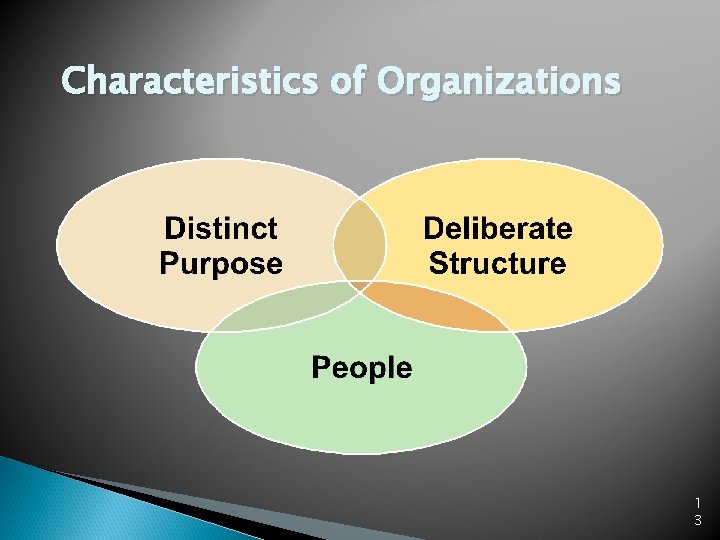 Characteristics of Organizations

Distinct Purpose

Deliberate Structure

People

13